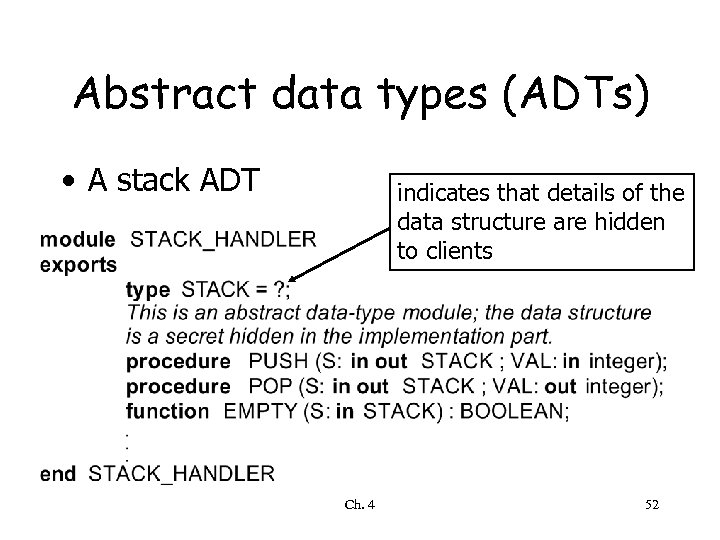 Abstract data types (ADTs)

• A stack ADT

indicates that details of the data structure are hidden to clients

module STACK_HANDLER
exports
type STACK = ?;
This is an abstract data-type module; the data structure is a secret hidden in the implementation part.
procedure PUSH (S: in out STACK ; VAL: in integer);
procedure POP (S: in out STACK ; VAL: out integer);
function EMPTY (S: in STACK) : BOOLEAN;
.
.
.
end STACK_HANDLER

Ch. 4

52